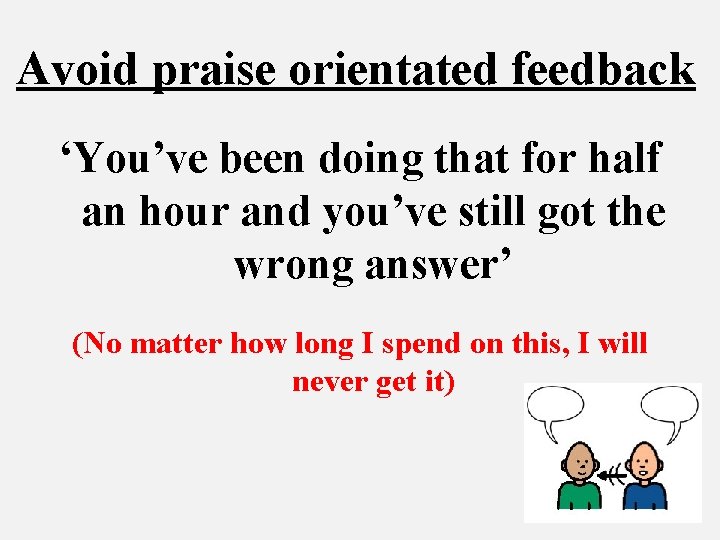 Avoid praise orientated feedback

‘You’ve been doing that for half an hour and you’ve still got the wrong answer’

(No matter how long I spend on this, I will never get it)